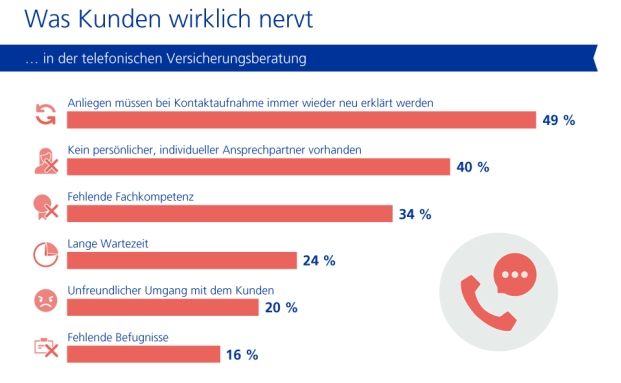 Was Kunden wirklich nervt

… in der telefonischen Versicherungsberatung

Anliegen müssen bei Kontaktaufnahme immer wieder neu erklärt werden
49 %

Kein persönlicher, individueller Ansprechpartner vorhanden
40 %

Fehlende Fachkompetenz
34 %

Lange Wartezeit
24 %

Unfreundlicher Umgang mit dem Kunden
20 %

Fehlende Befugnisse
16 %